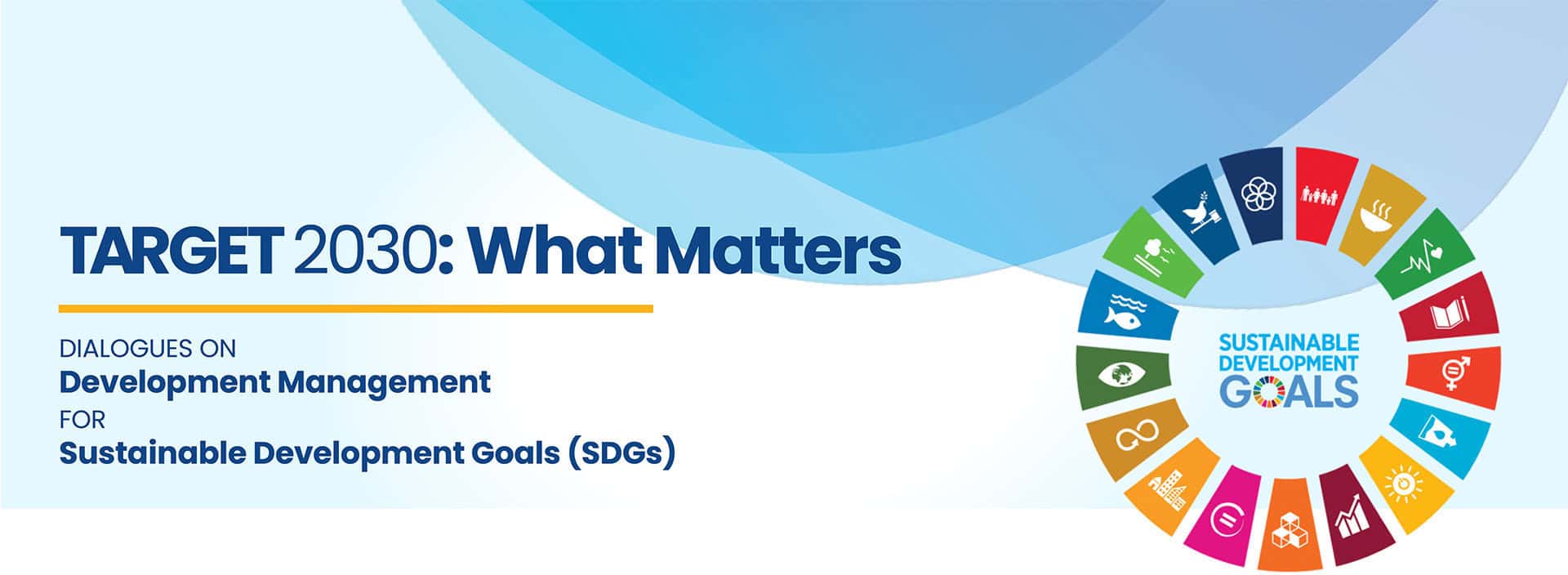 TARGET 2030: What Matters

DIALOGUES ON
Development Management
FOR
Sustainable Development Goals (SDGs)

SUSTAINABLE DEVELOPMENT GOALS